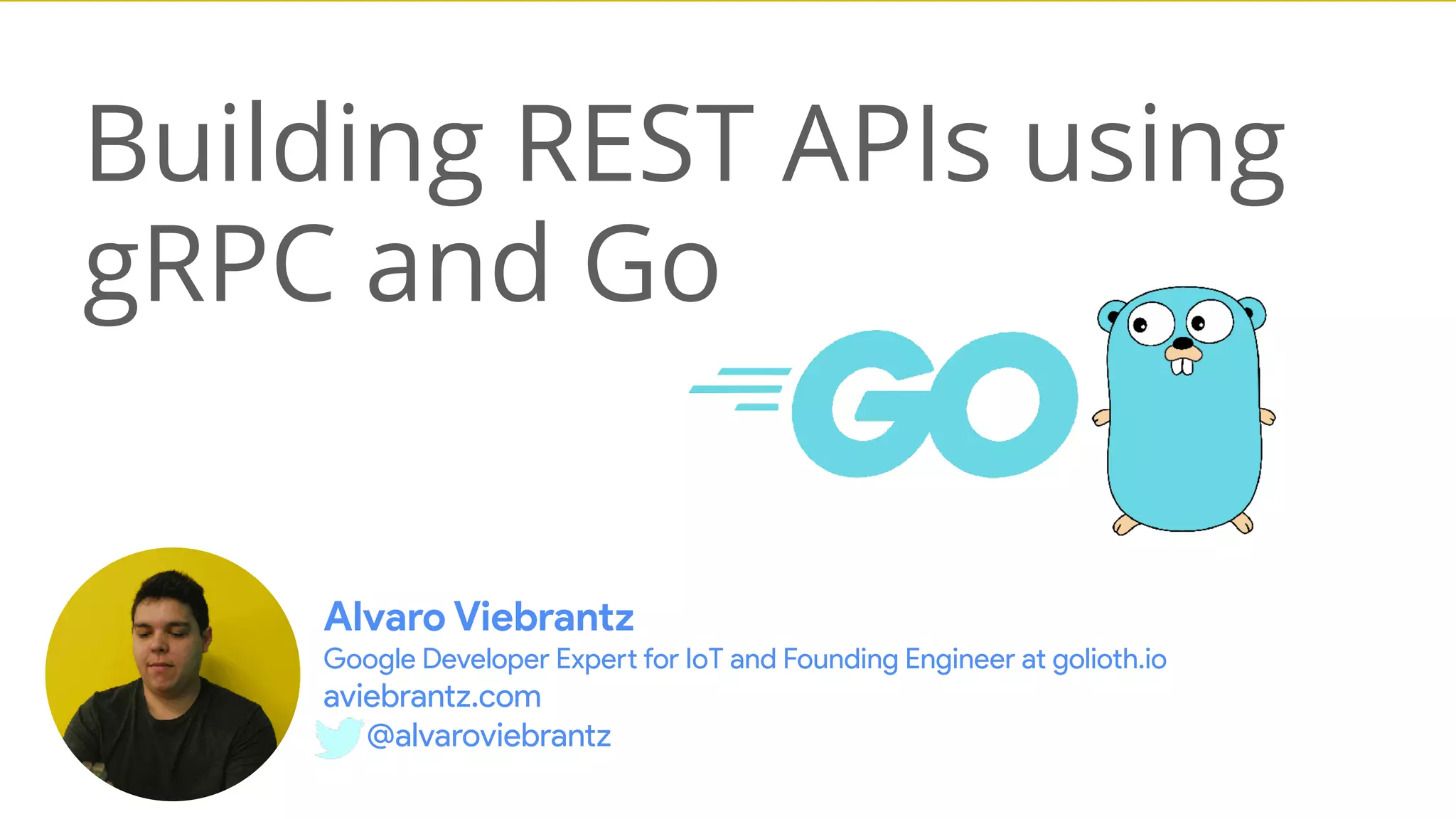 Building REST APIs using gRPC and Go

GO

Alvaro Viebrantz
Google Developer Expert for IoT and Founding Engineer at golioth.io
aviebrantz.com
@alvaroviebrantz